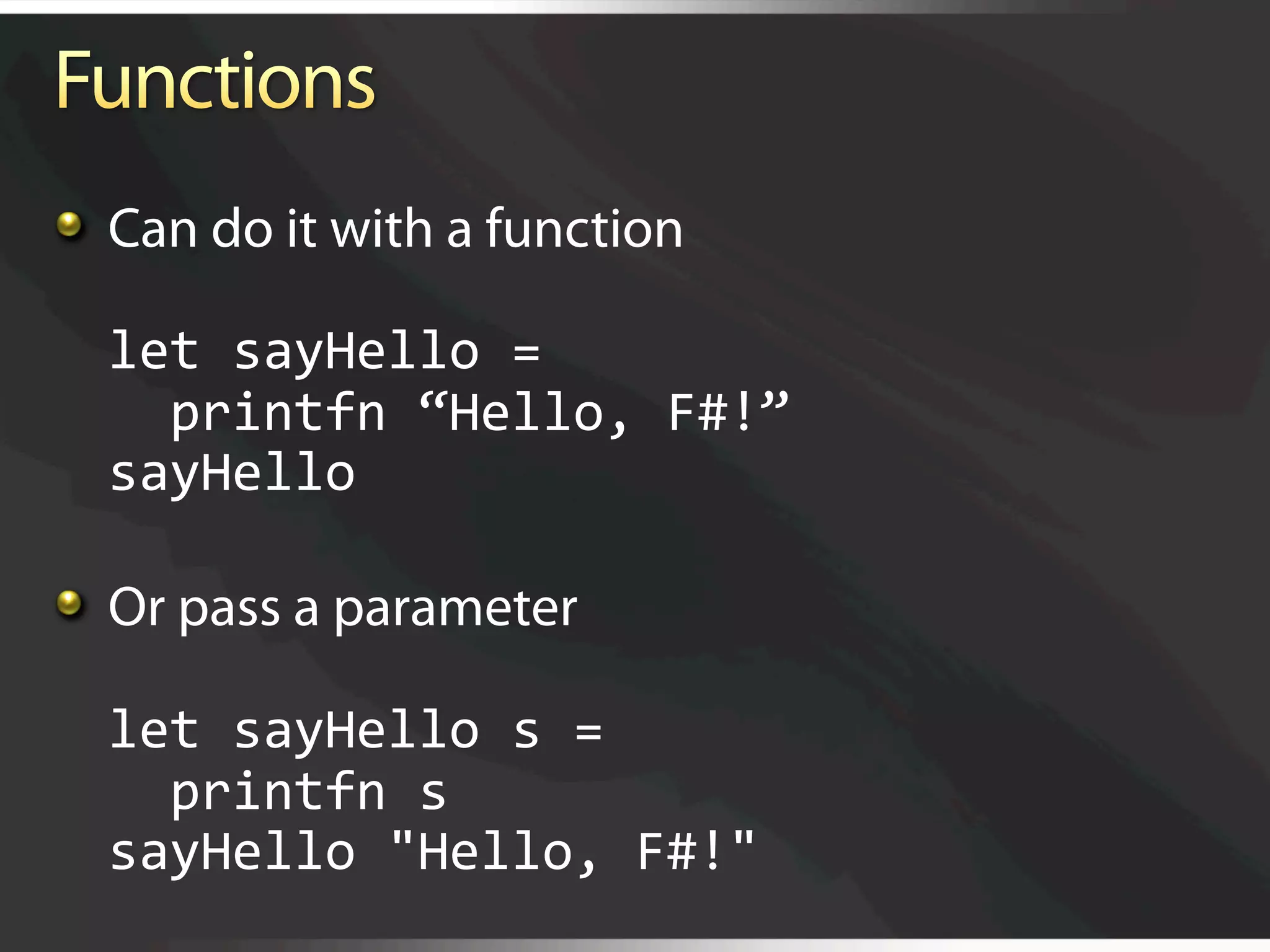 Functions

Can do it with a function

let sayHello =
  printfn “Hello, F#!”
sayHello

Or pass a parameter

let sayHello s =
  printfn s
sayHello "Hello, F#!"